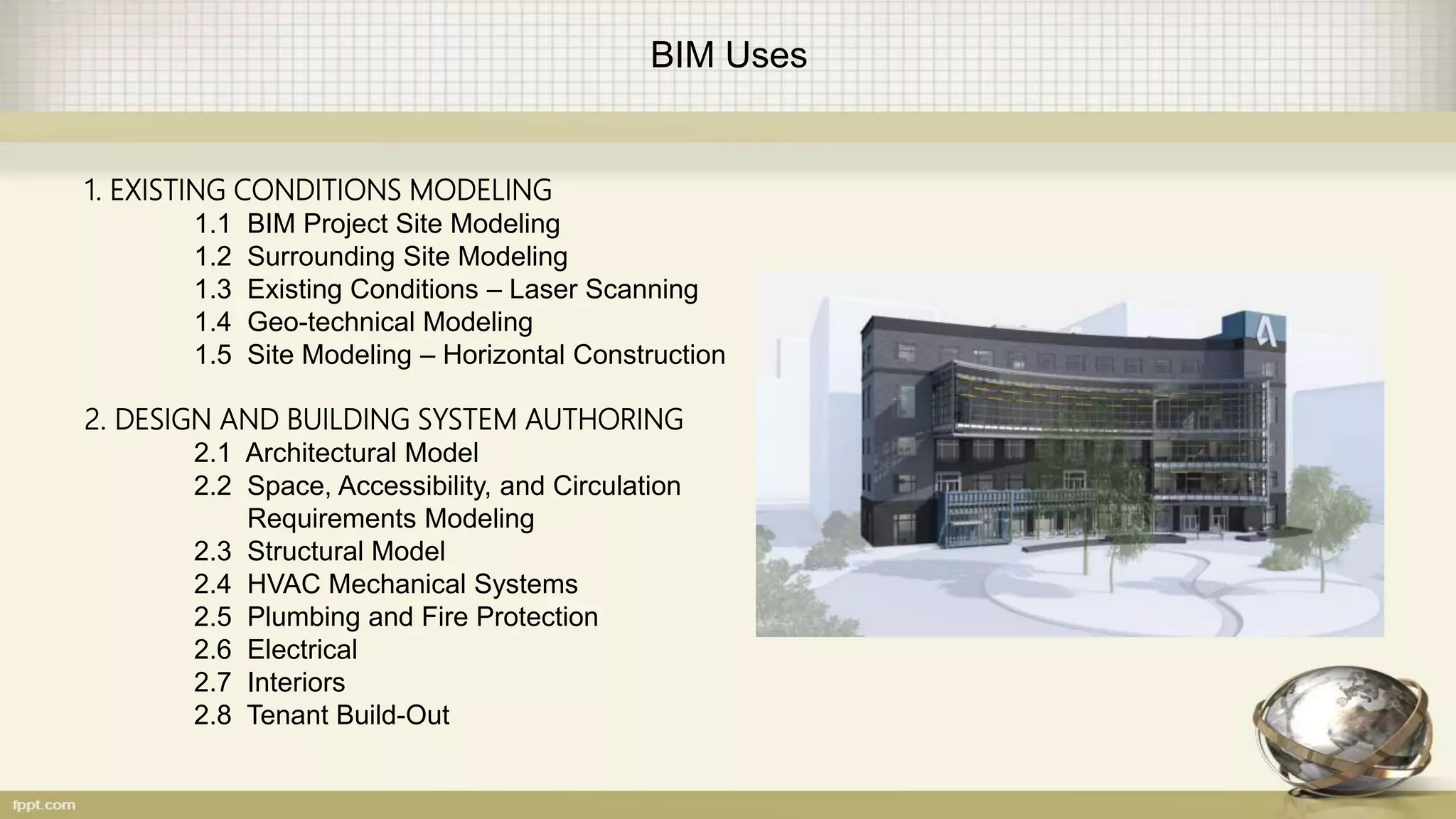 BIM Uses

1. EXISTING CONDITIONS MODELING
1.1 BIM Project Site Modeling
1.2 Surrounding Site Modeling
1.3 Existing Conditions – Laser Scanning
1.4 Geo-technical Modeling
1.5 Site Modeling – Horizontal Construction

2. DESIGN AND BUILDING SYSTEM AUTHORING
2.1 Architectural Model
2.2 Space, Accessibility, and Circulation Requirements Modeling
2.3 Structural Model
2.4 HVAC Mechanical Systems
2.5 Plumbing and Fire Protection
2.6 Electrical
2.7 Interiors
2.8 Tenant Build-Out

fppt.com